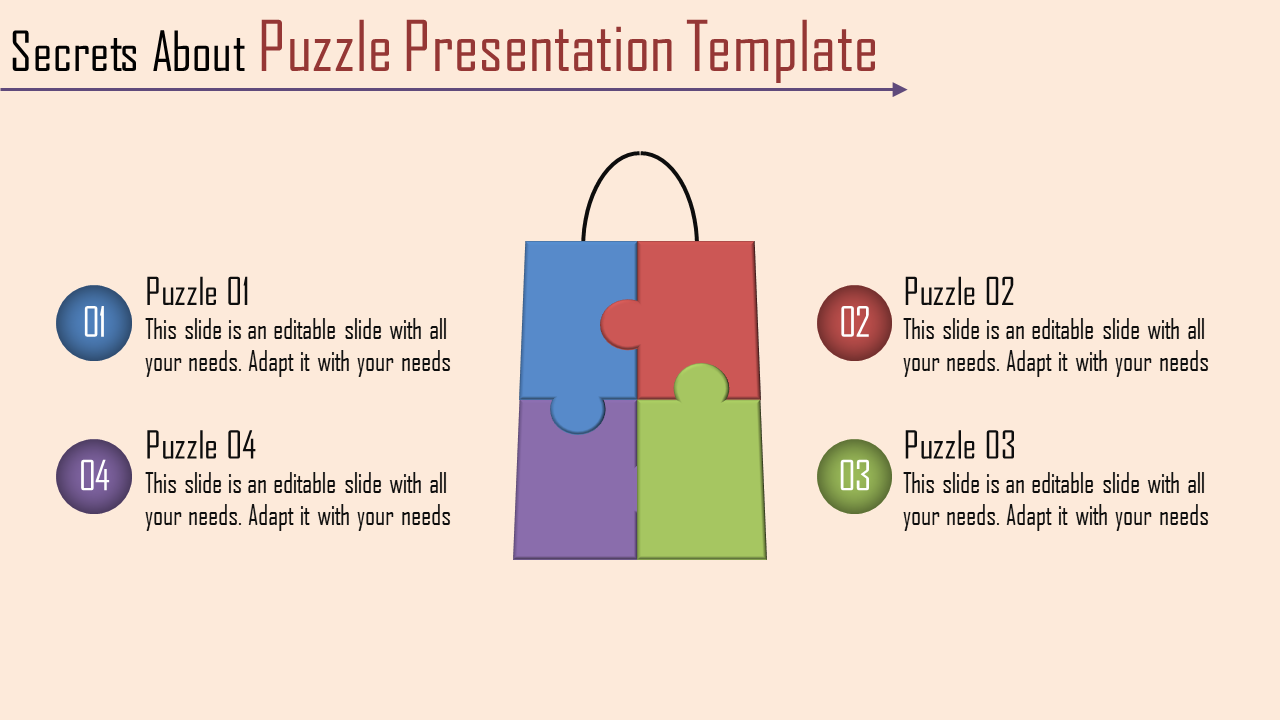 Secrets About Puzzle Presentation Template

01
Puzzle 01
This slide is an editable slide with all your needs. Adapt it with your needs

04
Puzzle 04
This slide is an editable slide with all your needs. Adapt it with your needs

02
Puzzle 02
This slide is an editable slide with all your needs. Adapt it with your needs

03
Puzzle 03
This slide is an editable slide with all your needs. Adapt it with your needs